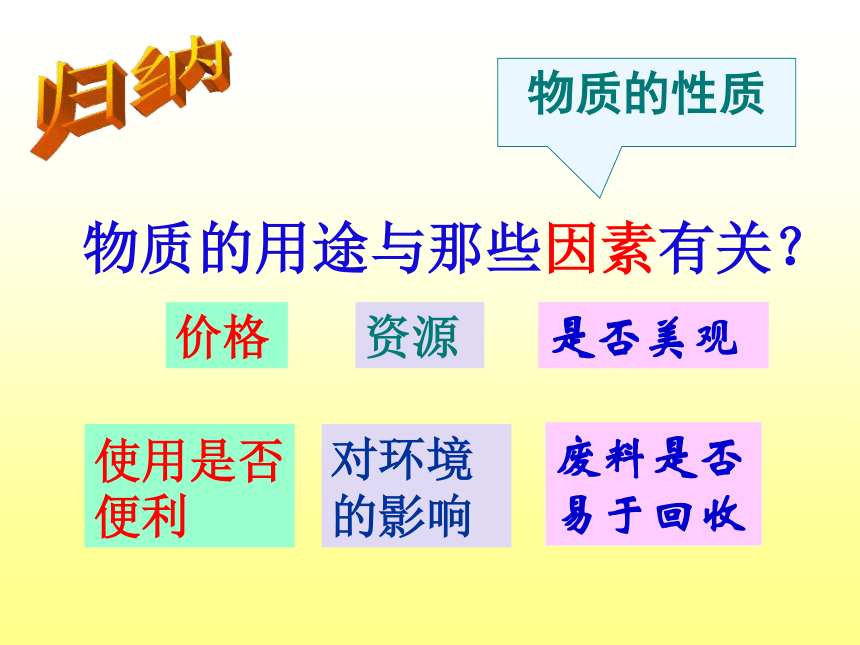 归纳

物质的性质

物质的用途与那些因素有关?

价格

资源

是否美观

使用是否便利

对环境的影响

废料是否易于回收